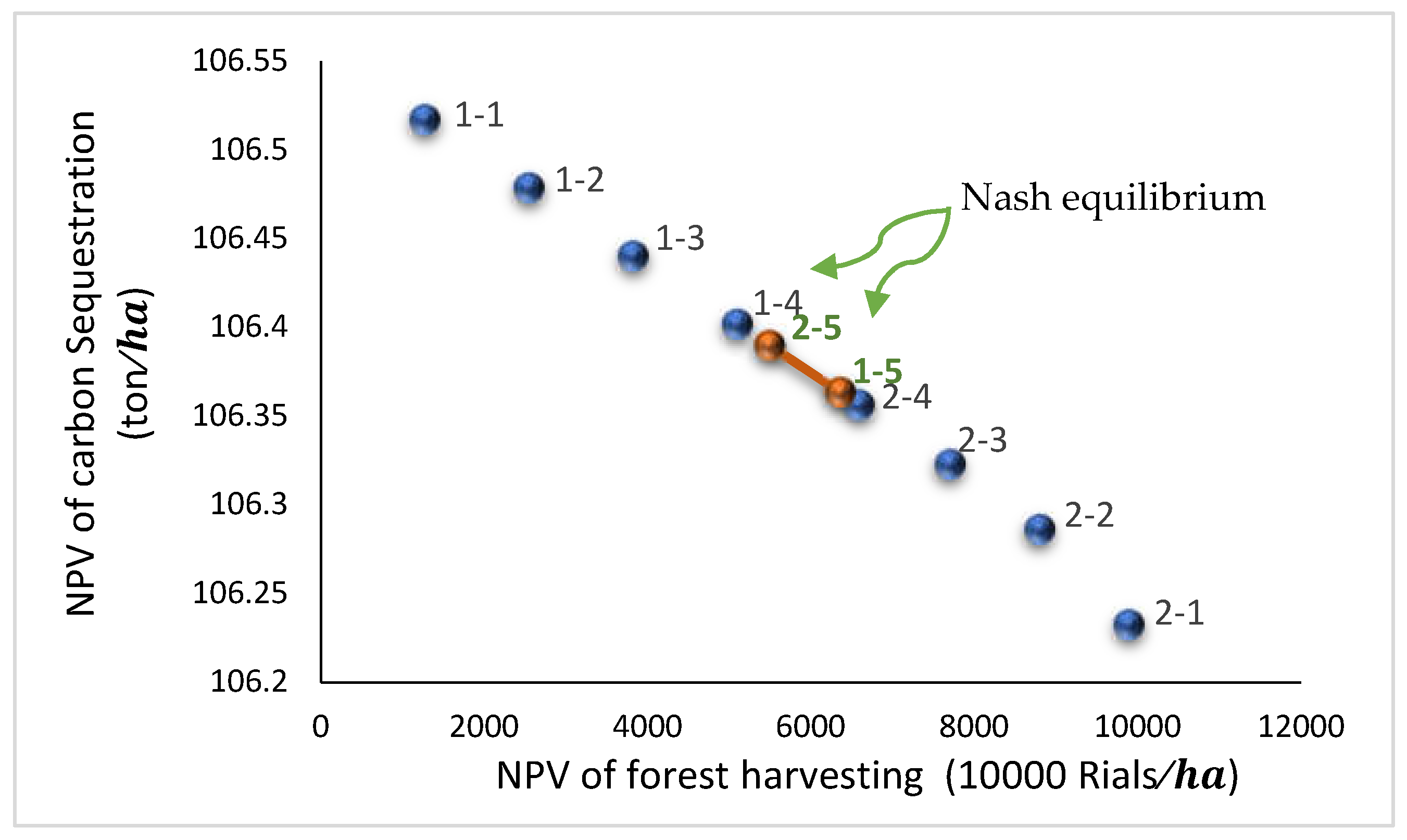 NPV of carbon Sequestration (ton/$ha$)

106.55
106.5
106.45
106.4
106.35
106.3
106.25
106.2

1-1
1-2
1-3
1-4
2-5
1-5
2-4
2-3
2-2
2-1

Nash equilibrium

0
2000
4000
6000
8000
10000
12000

NPV of forest harvesting (10000 Rials/$ha$)